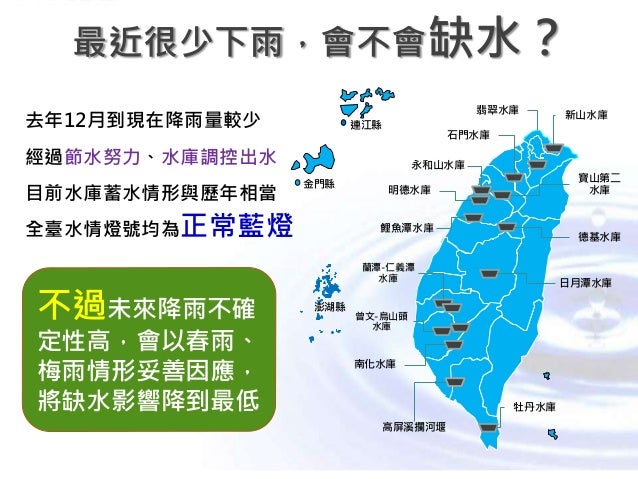 最近很少下雨，會不會缺水？

去年12月到現在降雨量較少
經過節水努力、水庫調控出水
目前水庫蓄水情形與歷年相當
全臺水情燈號均為正常藍燈

不過未來降雨不確定性高，會以春雨、梅雨情形妥善因應，將缺水影響降到最低

連江縣
金門縣
澎湖縣
翡翠水庫
新山水庫
石門水庫
永和山水庫
寶山第二水庫
明德水庫
鯉魚潭水庫
德基水庫
蘭潭-仁義潭水庫
日月潭水庫
曾文-烏山頭水庫
南化水庫
牡丹水庫
高屏溪攔河堰